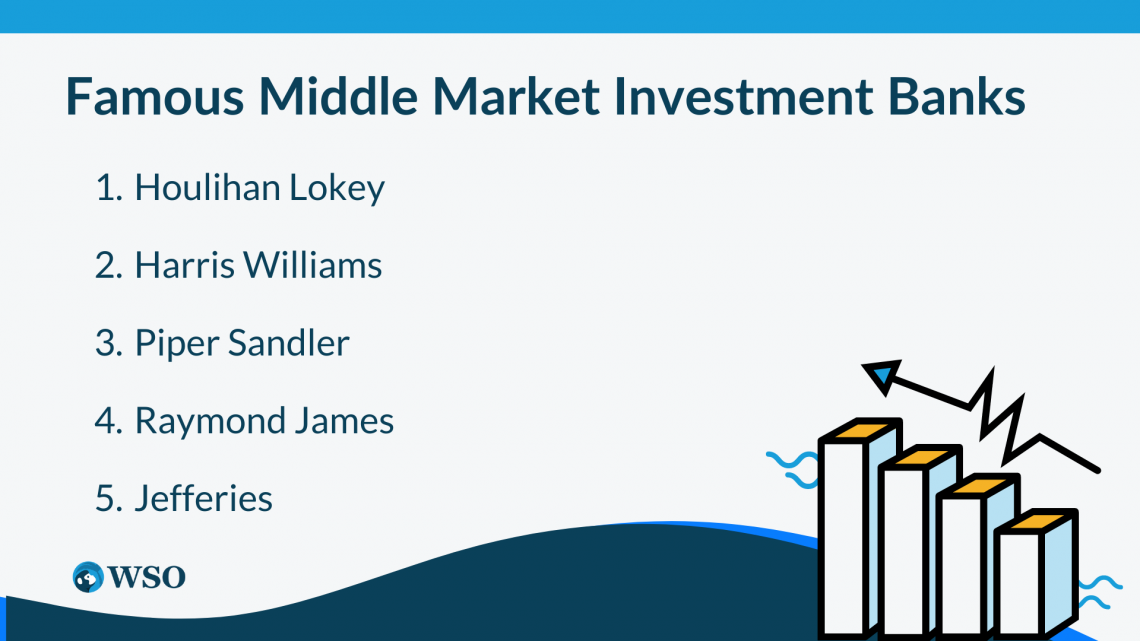 Famous Middle Market Investment Banks

1. Houlihan Lokey
2. Harris Williams
3. Piper Sandler
4. Raymond James
5. Jefferies

WSO